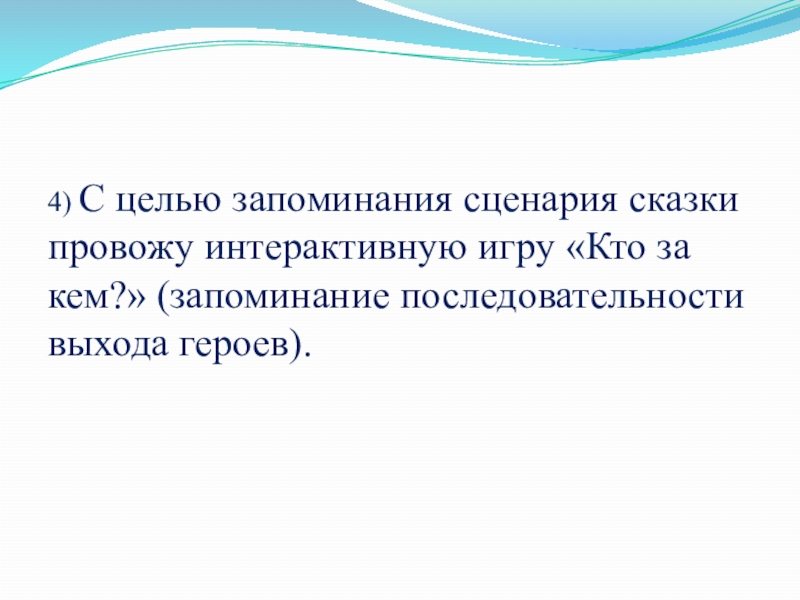 4) С целью запоминания сценария сказки провожу интерактивную игру «Кто за кем?» (запоминание последовательности выхода героев).